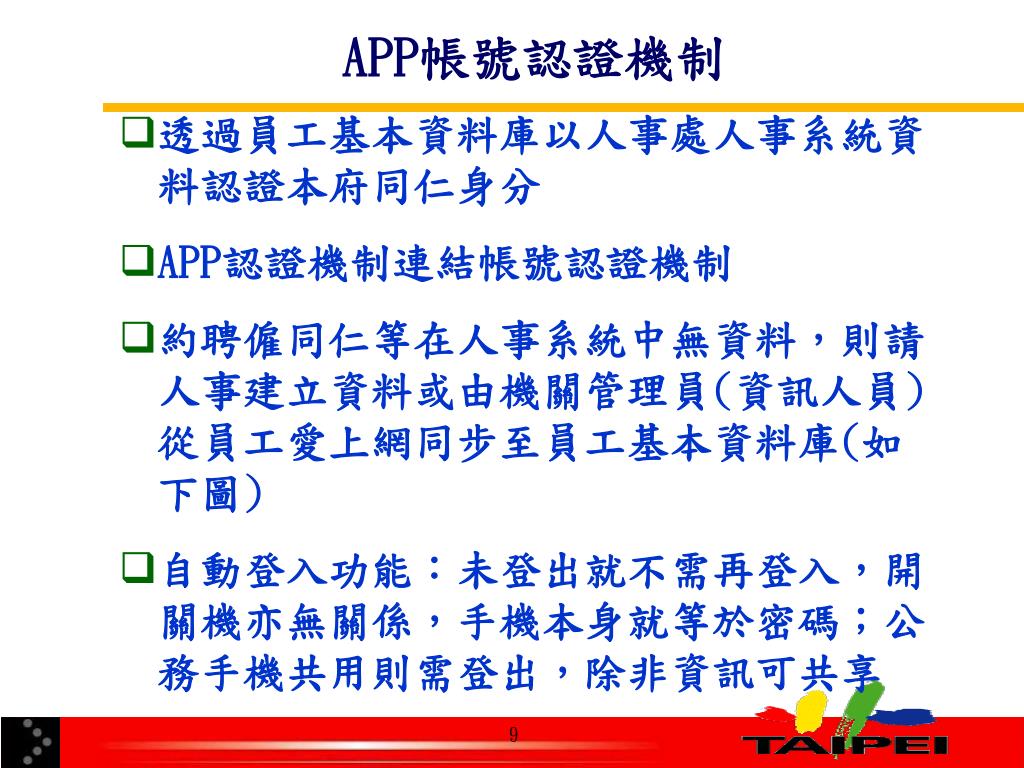 APP帳號認證機制

❑透過員工基本資料庫以人事處人事系統資料認證本府同仁身分

❑APP認證機制連結帳號認證機制

❑約聘僱同仁等在人事系統中無資料，則請人事建立資料或由機關管理員(資訊人員)從員工愛上網同步至員工基本資料庫(如下圖)

❑自動登入功能：未登出就不需再登入，開關機亦無關係，手機本身就等於密碼；公務手機共用則需登出，除非資訊可共享

9

TAIPEI